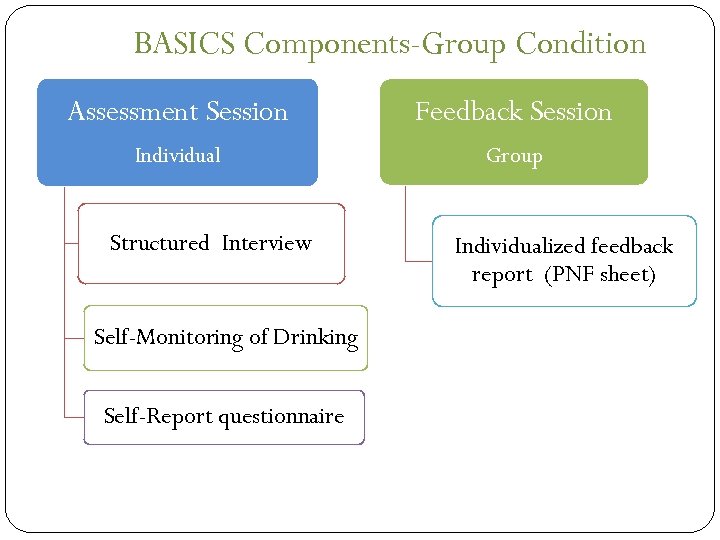 BASICS Components-Group Condition

Assessment Session
Individual

Structured Interview

Self-Monitoring of Drinking

Self-Report questionnaire

Feedback Session
Group

Individualized feedback report (PNF sheet)